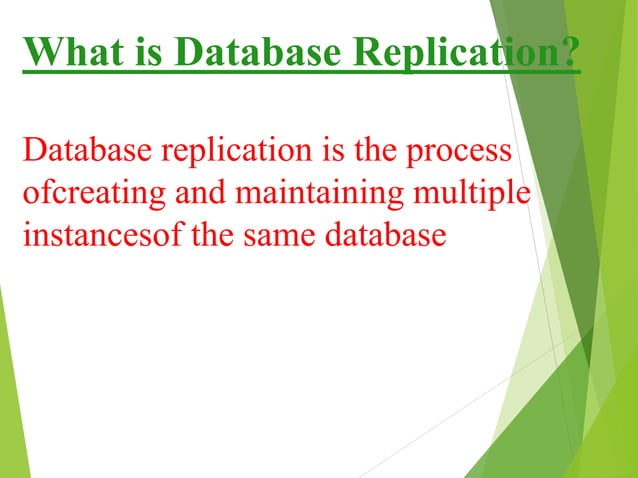 What is Database Replication?

Database replication is the process ofcreating and maintaining multiple instancesof the same database